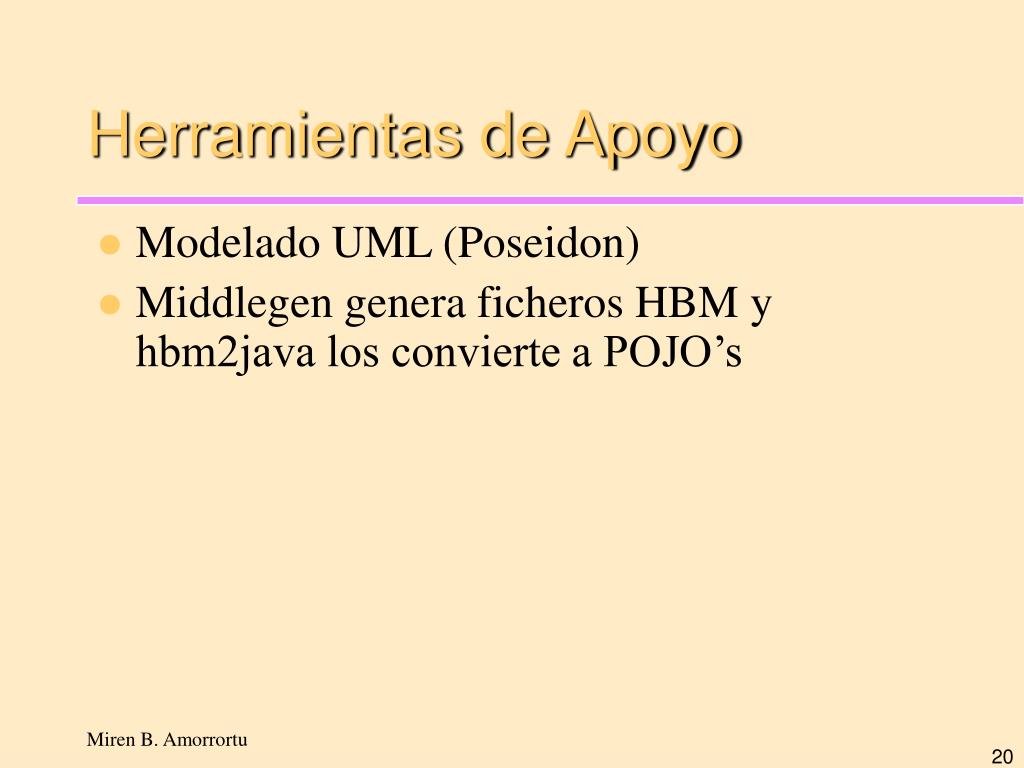 Herramientas de Apoyo

- Modelado UML (Poseidon)
- Middlegen genera ficheros HBM y hbm2java los convierte a POJO’s

Miren B. Amorrortu

20